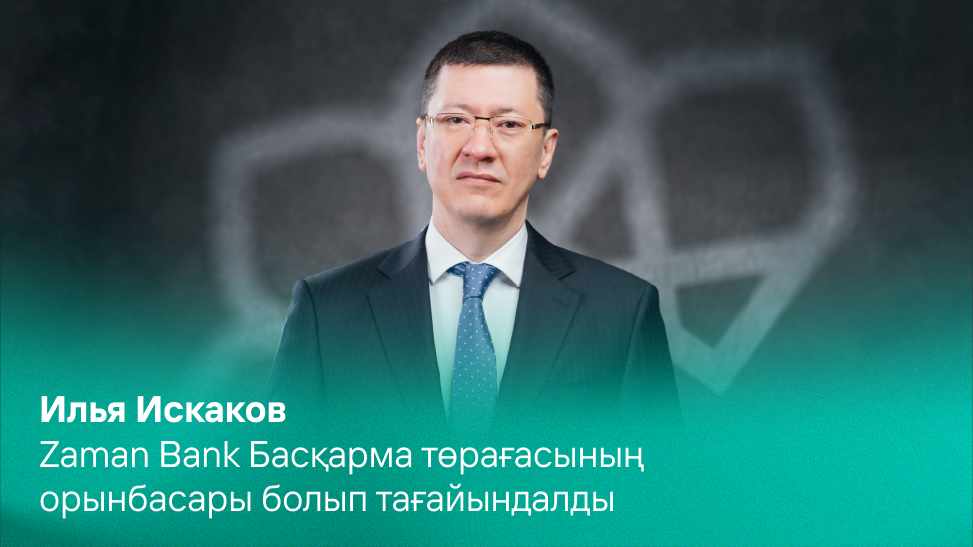 Илья Искаков
Zaman Bank Басқарма төрағасының орынбасары болып тағайындалды